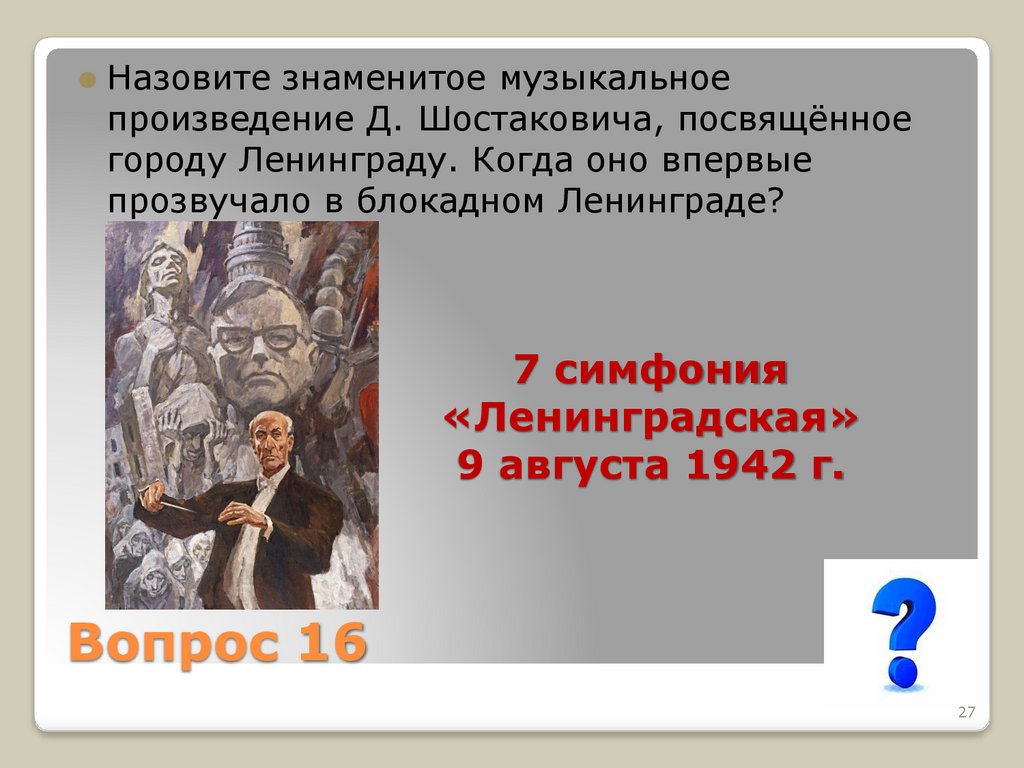 Назовите знаменитое музыкальное произведение Д. Шостаковича, посвящённое городу Ленинграду. Когда оно впервые прозвучало в блокадном Ленинграде?

7 симфония «Ленинградская» 9 августа 1942 г.

Вопрос 16

?

27